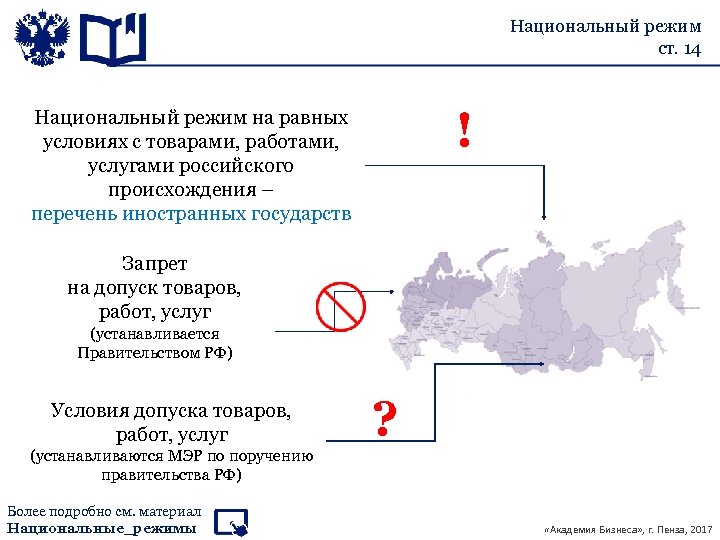 Национальный режим
ст. 14

Национальный режим на равных условиях с товарами, работами, услугами российского происхождения –
перечень иностранных государств

!

Запрет
на допуск товаров, работ, услуг
(устанавливается Правительством РФ)

Условия допуска товаров, работ, услуг
(устанавливаются МЭР по поручению правительства РФ)

?

Более подробно см. материал
Национальные_режимы

«Академия Бизнеса», г. Пенза, 2017